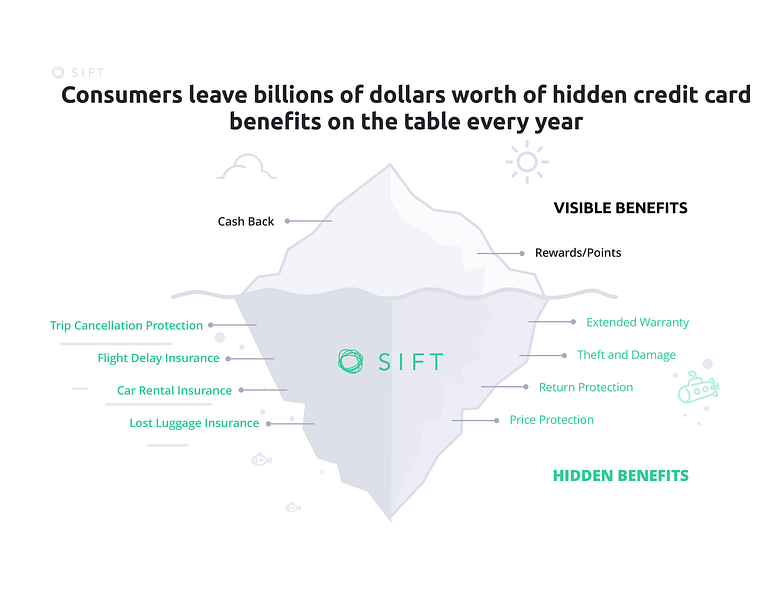 SIFT

Consumers leave billions of dollars worth of hidden credit card benefits on the table every year

VISIBLE BENEFITS

Cash Back

Rewards/Points

Trip Cancellation Protection

Flight Delay Insurance

Car Rental Insurance

Lost Luggage Insurance

SIFT

Extended Warranty

Theft and Damage

Return Protection

Price Protection

HIDDEN BENEFITS